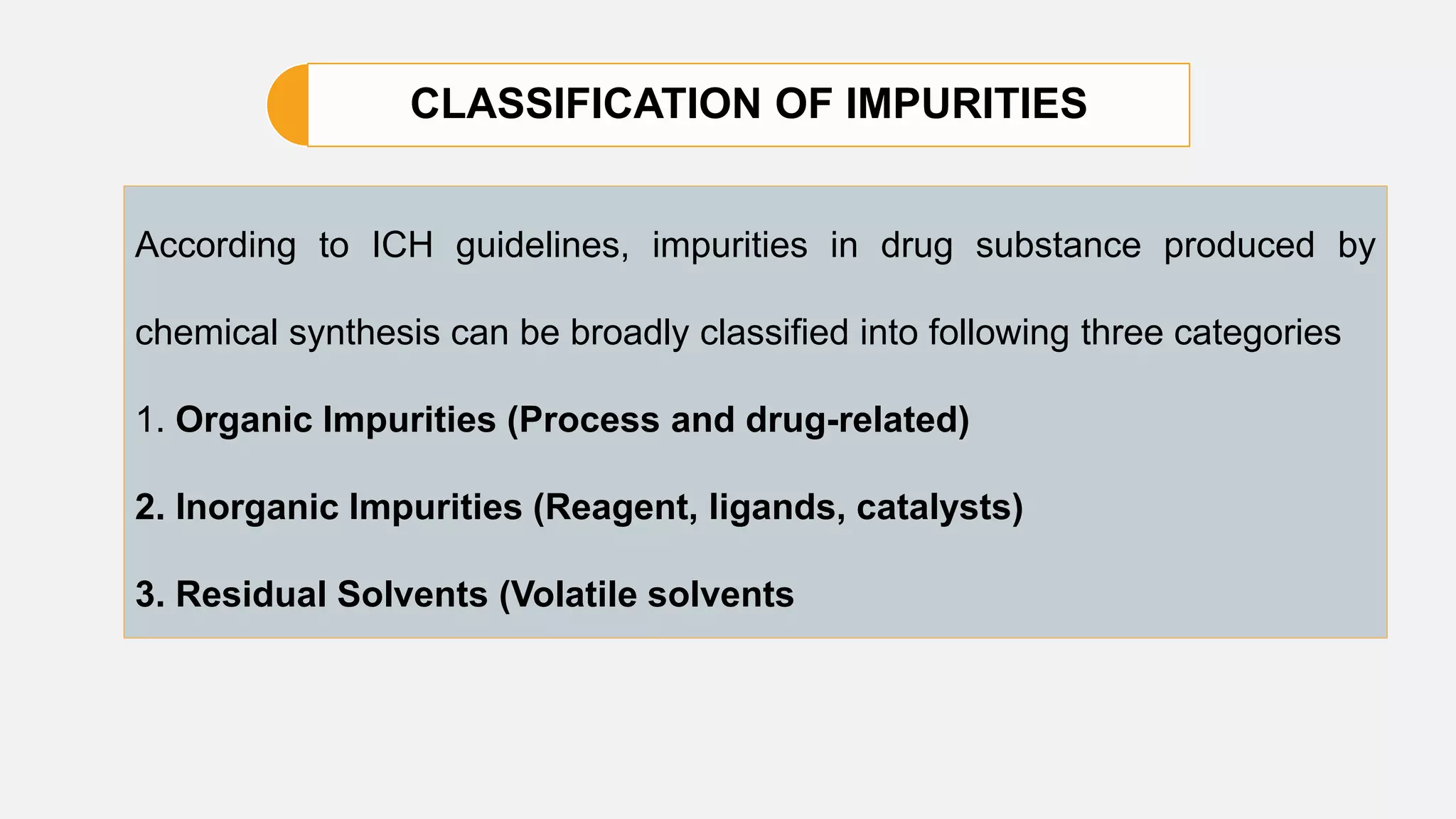 CLASSIFICATION OF IMPURITIES

According to ICH guidelines, impurities in drug substance produced by chemical synthesis can be broadly classified into following three categories

1. Organic Impurities (Process and drug-related)

2. Inorganic Impurities (Reagent, ligands, catalysts)

3. Residual Solvents (Volatile solvents